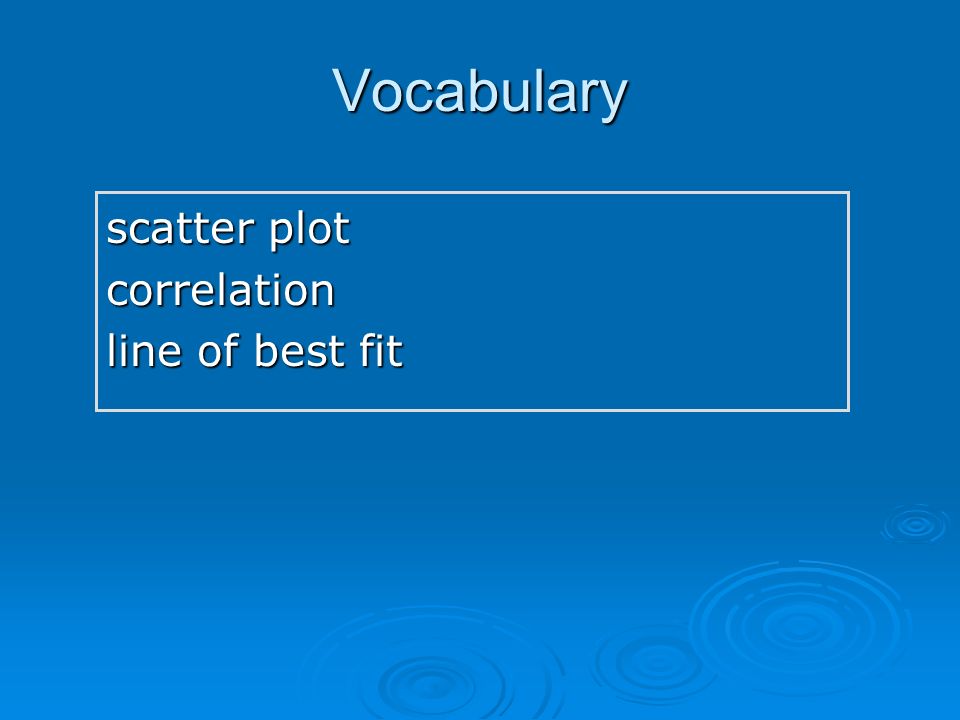 Vocabulary

scatter plot
correlation
line of best fit